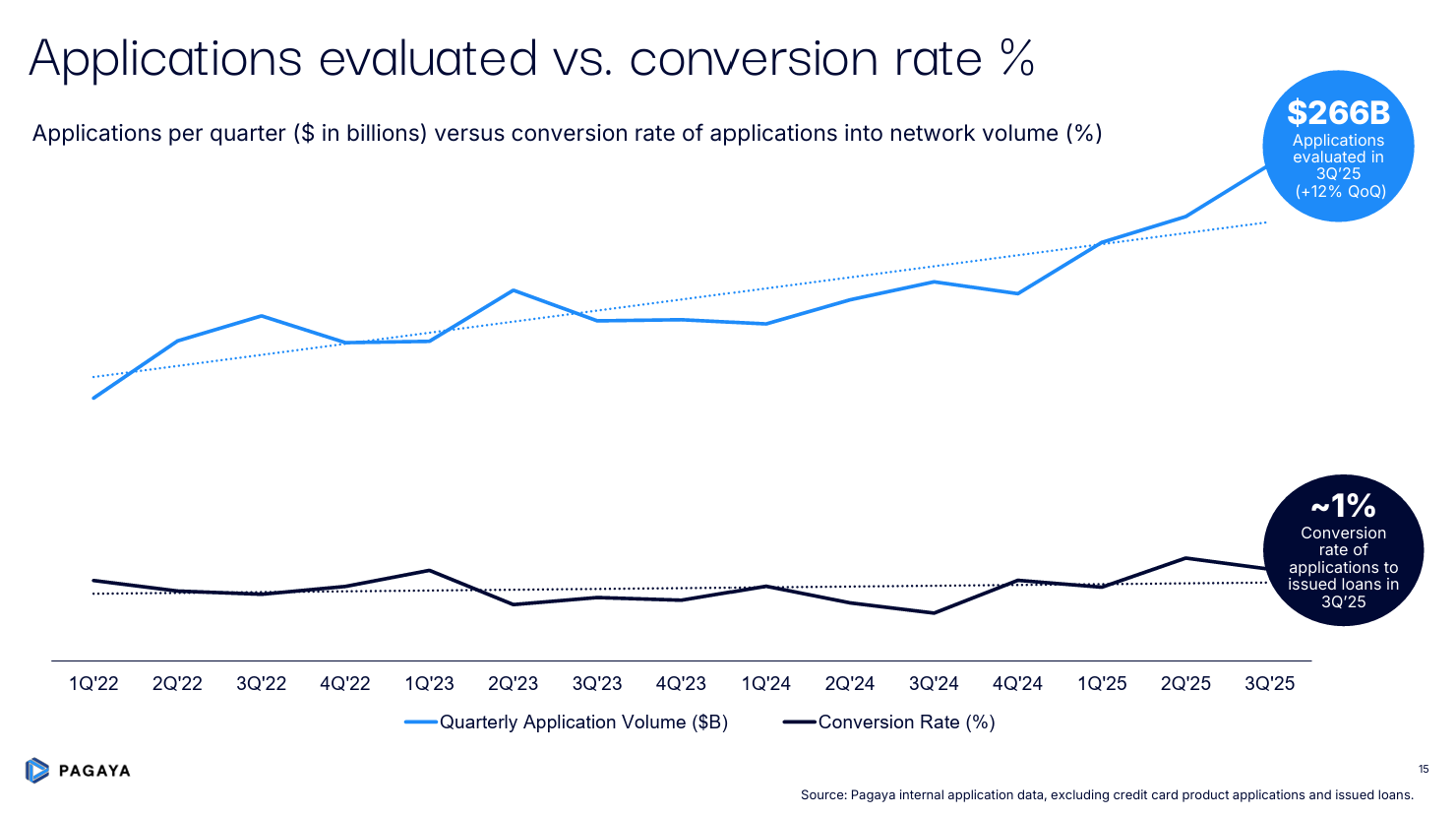 Applications evaluated vs. conversion rate %

Applications per quarter ($ in billions) versus conversion rate of applications into network volume (%)

$266B
Applications evaluated in 3Q'25 (+12% QoQ)

~1%
Conversion rate of applications to issued loans in 3Q'25

1Q'22 2Q'22 3Q'22 4Q'22 1Q'23 2Q'23 3Q'23 4Q'23 1Q'24 2Q'24 3Q'24 4Q'24 1Q'25 2Q'25 3Q'25

Quarterly Application Volume ($B)
Conversion Rate (%)

PAGAYA

15

Source: Pagaya internal application data, excluding credit card product applications and issued loans.